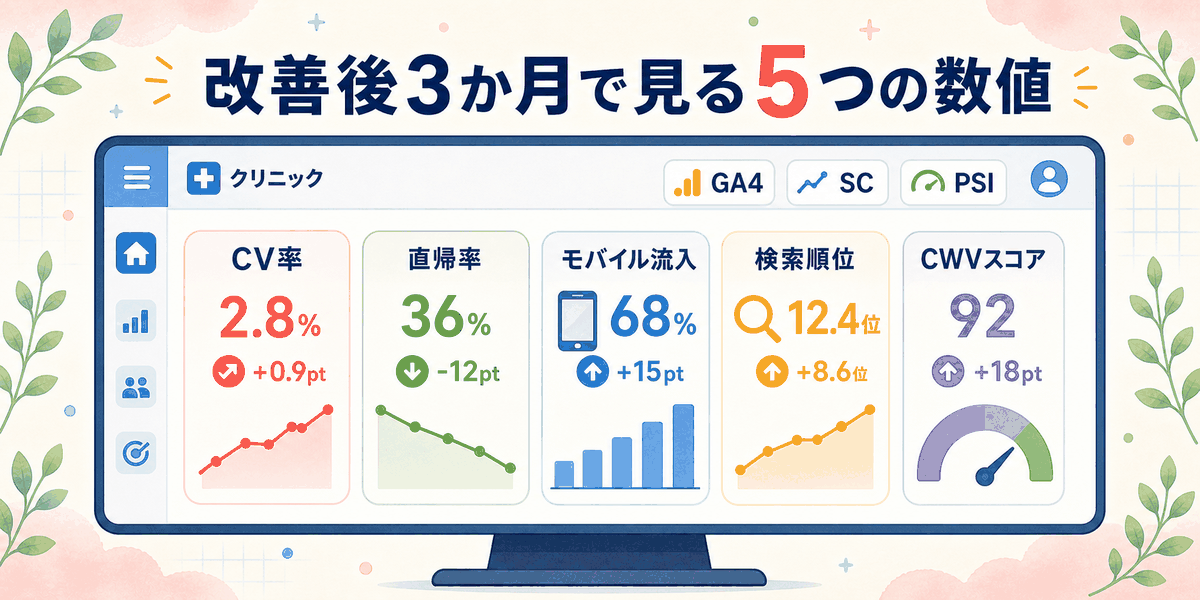 改善後3か月で見る5つの数値

クリニック

GA4 SC PSI

CV率
2.8%
+0.9pt

直帰率
36%
-12pt

モバイル流入
68%
+15pt

検索順位
12.4位
+8.6位

CWVスコア
92
+18pt